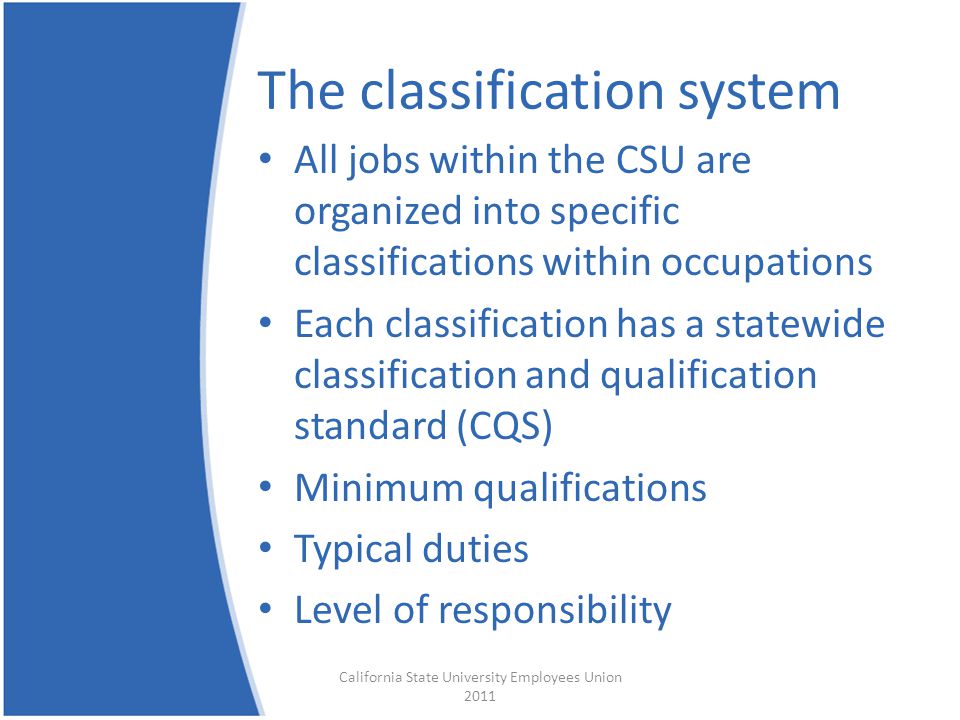 The classification system

• All jobs within the CSU are organized into specific classifications within occupations
• Each classification has a statewide classification and qualification standard (CQS)
• Minimum qualifications
• Typical duties
• Level of responsibility

California State University Employees Union
2011